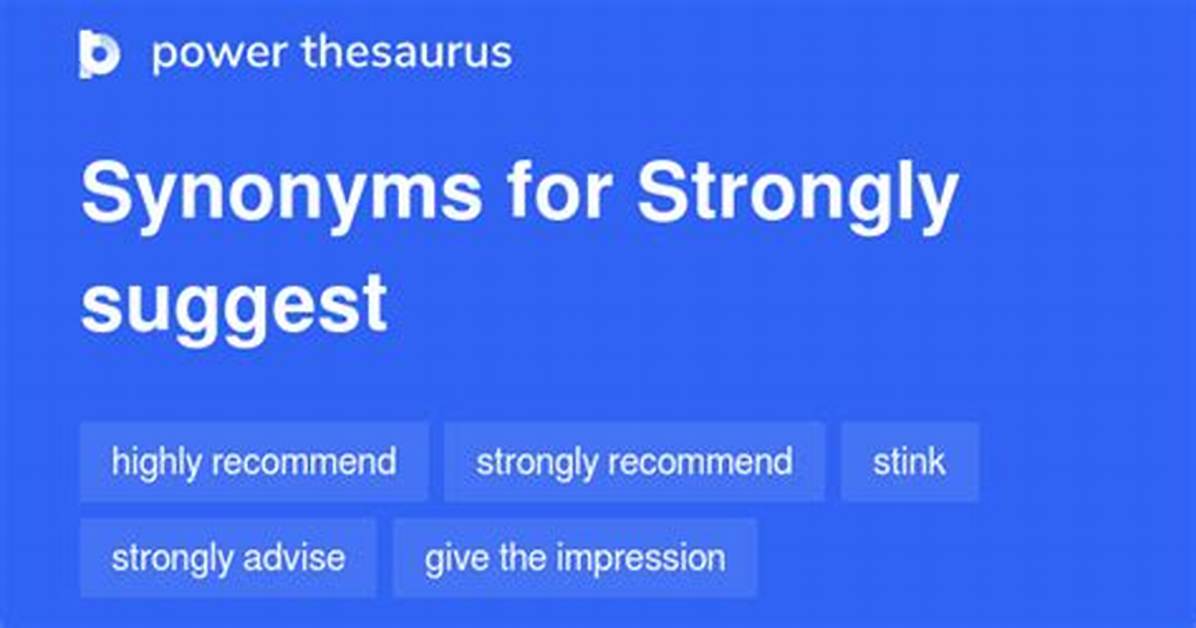 power thesaurus

Synonyms for Strongly suggest

highly recommend

strongly recommend

stink

strongly advise

give the impression